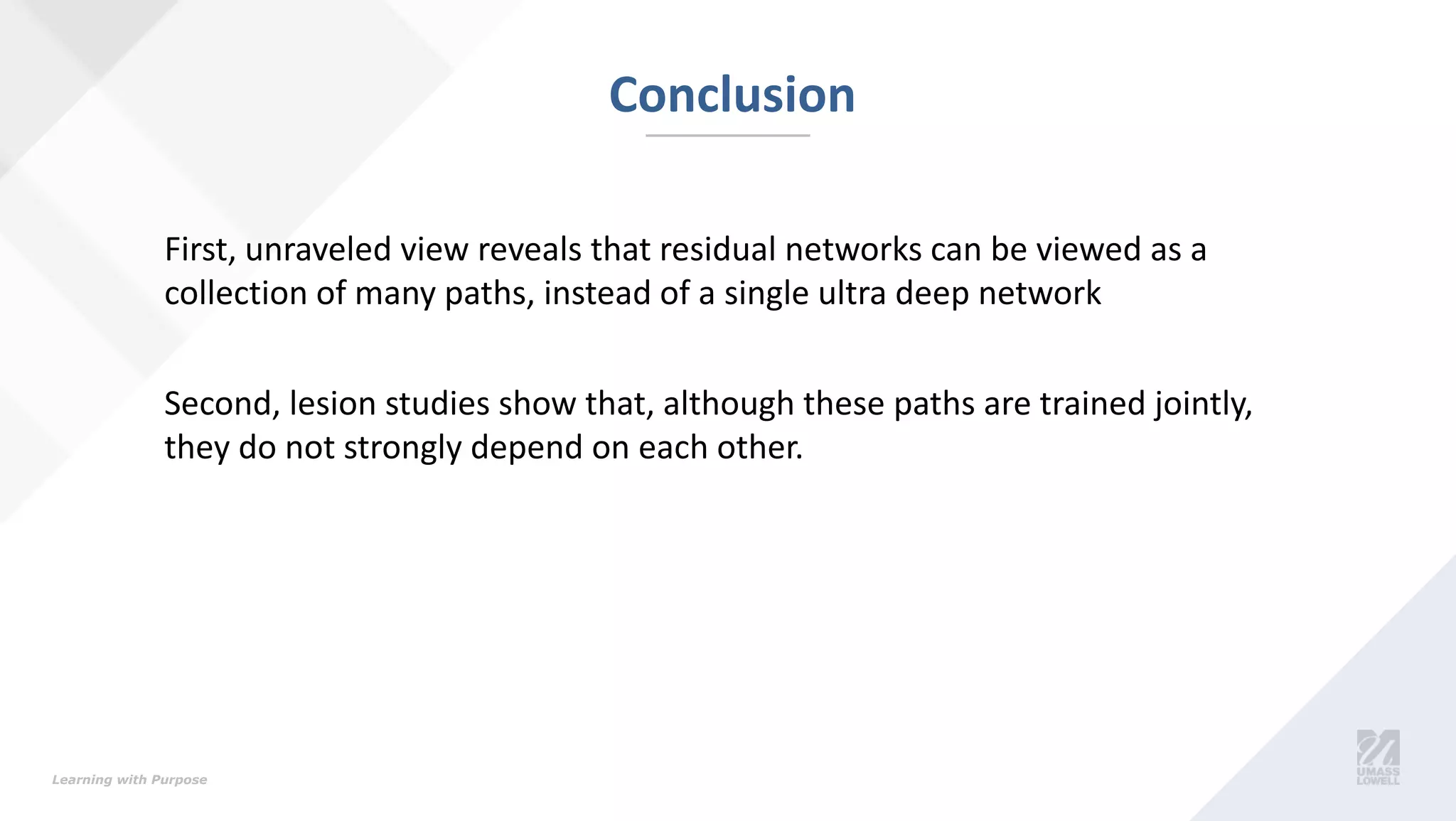 Conclusion

First, unraveled view reveals that residual networks can be viewed as a collection of many paths, instead of a single ultra deep network

Second, lesion studies show that, although these paths are trained jointly, they do not strongly depend on each other.

Learning with Purpose

UMASS LOWELL